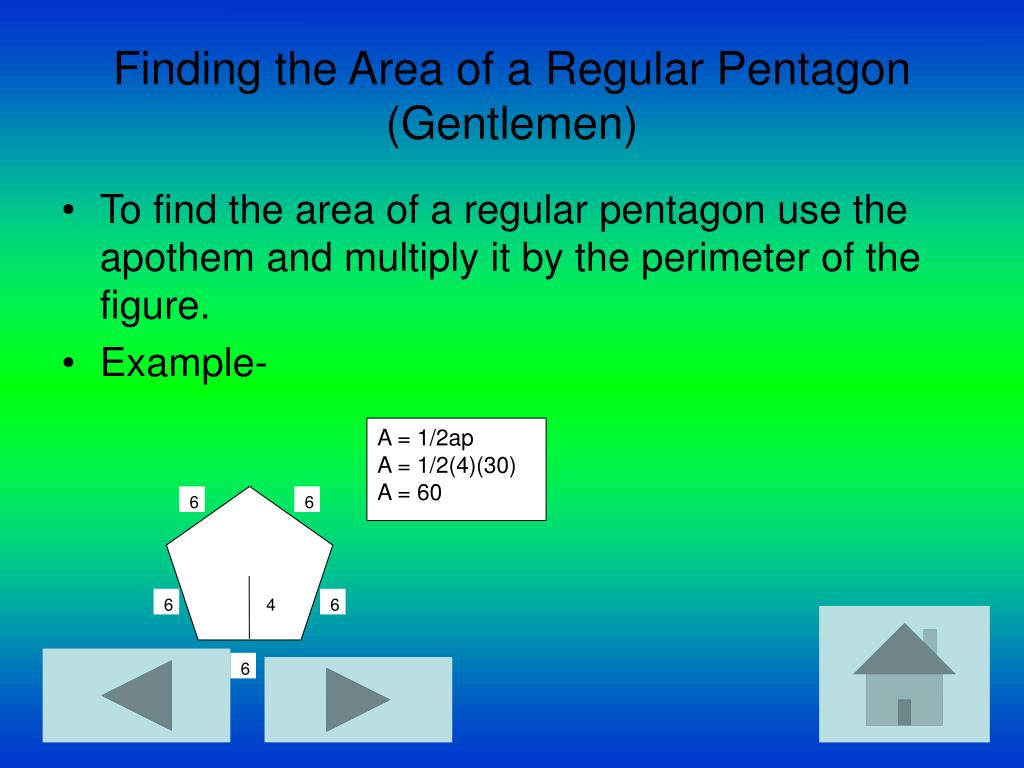 Finding the Area of a Regular Pentagon (Gentlemen)

• To find the area of a regular pentagon use the apothem and multiply it by the perimeter of the figure.

• Example-

A = 1/2ap
A = 1/2(4)(30)
A = 60

6
6
6
4
6
6